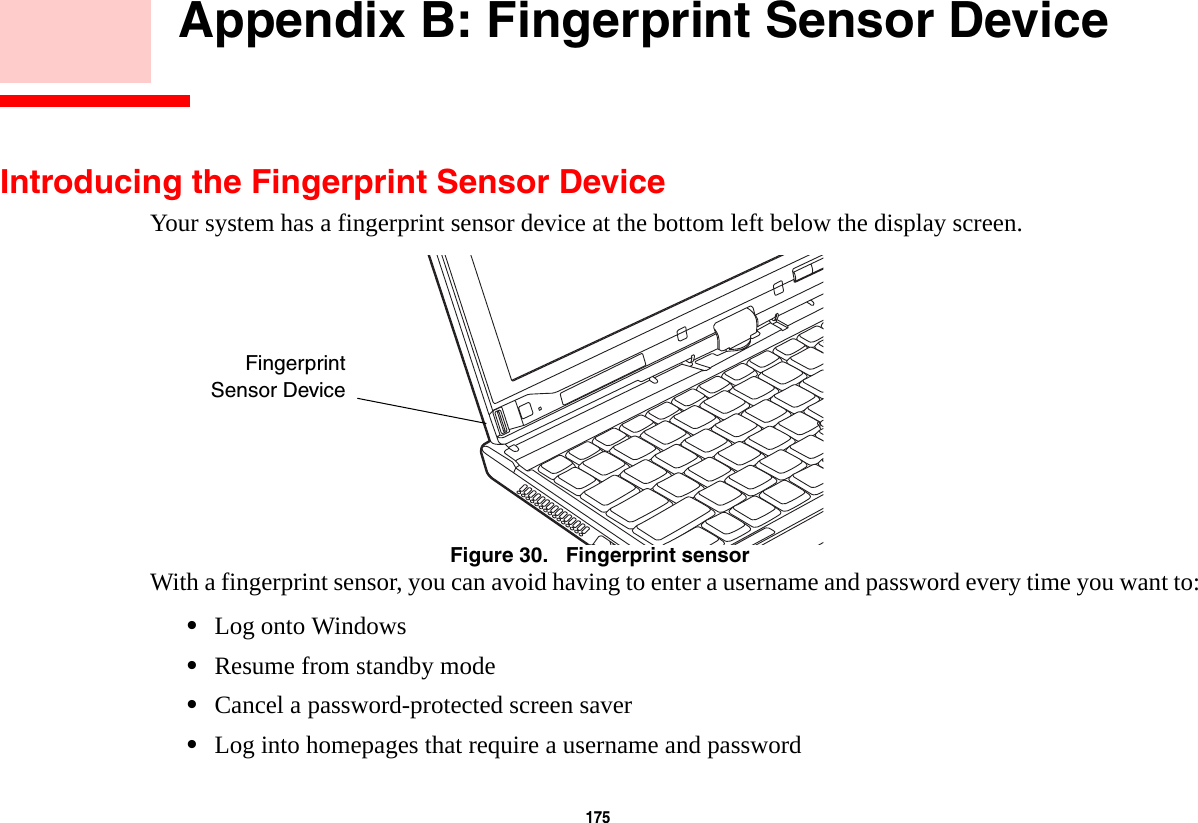 Appendix B: Fingerprint Sensor Device

Introducing the Fingerprint Sensor Device

Your system has a fingerprint sensor device at the bottom left below the display screen.

Fingerprint Sensor Device

Figure 30. Fingerprint sensor

With a fingerprint sensor, you can avoid having to enter a username and password every time you want to:

• Log onto Windows
• Resume from standby mode
• Cancel a password-protected screen saver
• Log into homepages that require a username and password

175